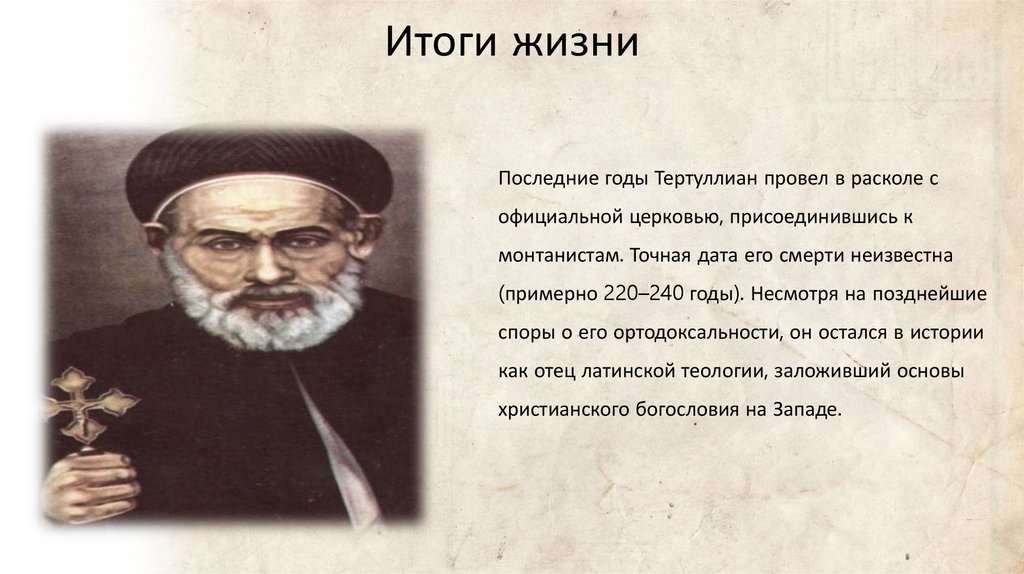 Итоги жизни

Последние годы Тертуллиан провел в расколе с официальной церковью, присоединившись к монтанистам. Точная дата его смерти неизвестна (примерно 220–240 годы). Несмотря на позднейшие споры о его ортодоксальности, он остался в истории как отец латинской теологии, заложивший основы христианского богословия на Западе.